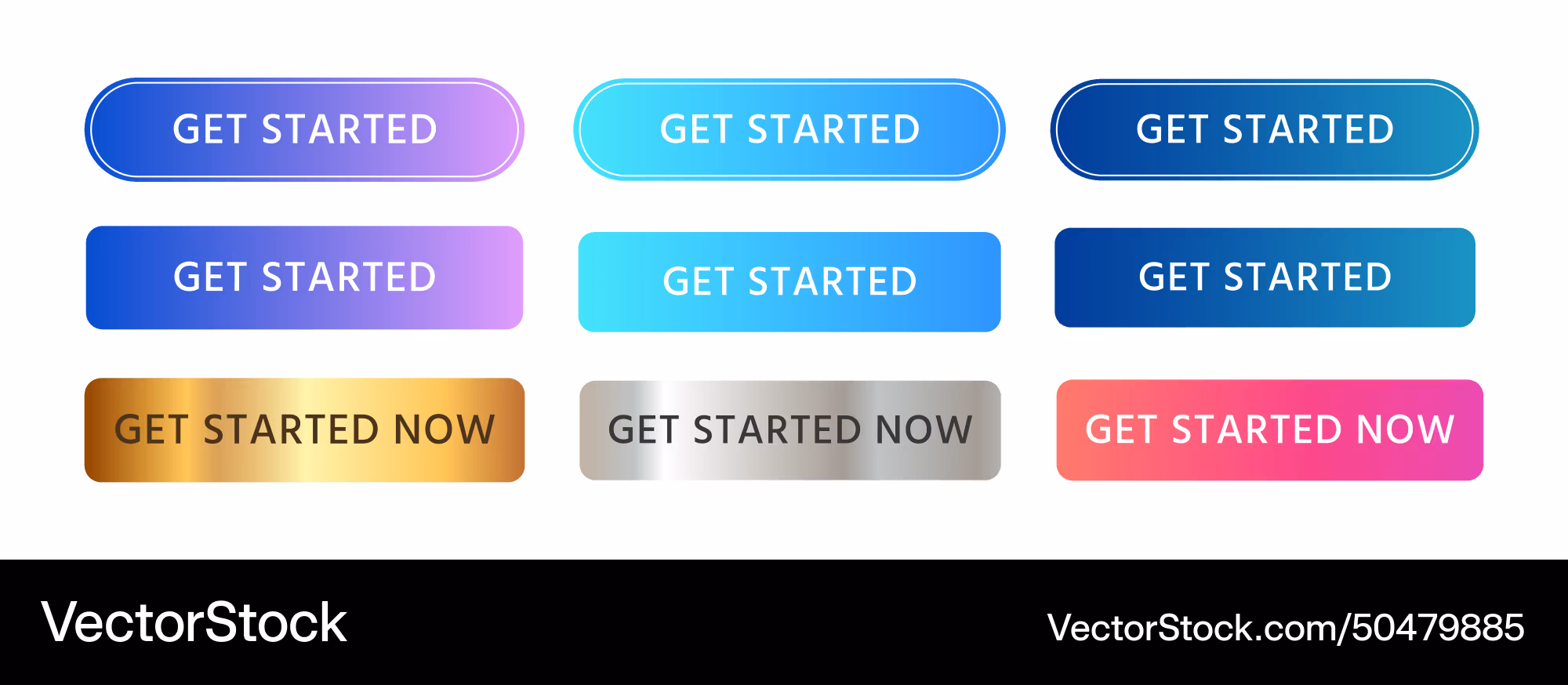 GET STARTED
GET STARTED
GET STARTED

GET STARTED
GET STARTED
GET STARTED

GET STARTED NOW
GET STARTED NOW
GET STARTED NOW

VectorStock
VectorStock.com/50479885